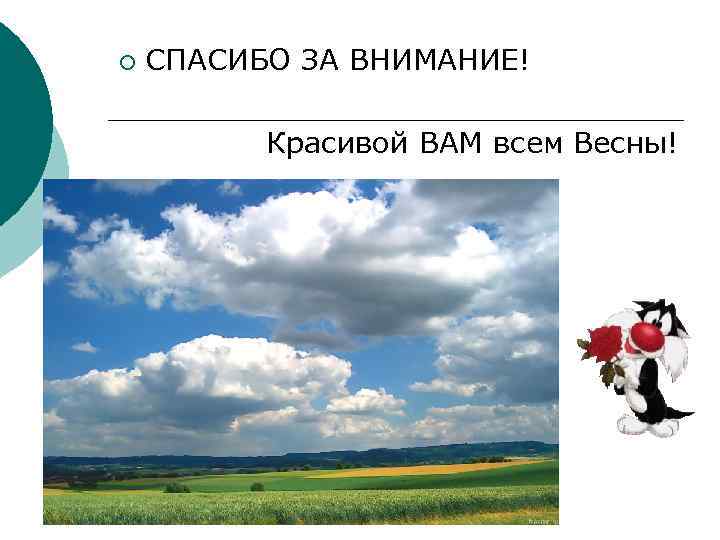 СПАСИБО ЗА ВНИМАНИЕ!

Красивой ВАМ всем Весны!